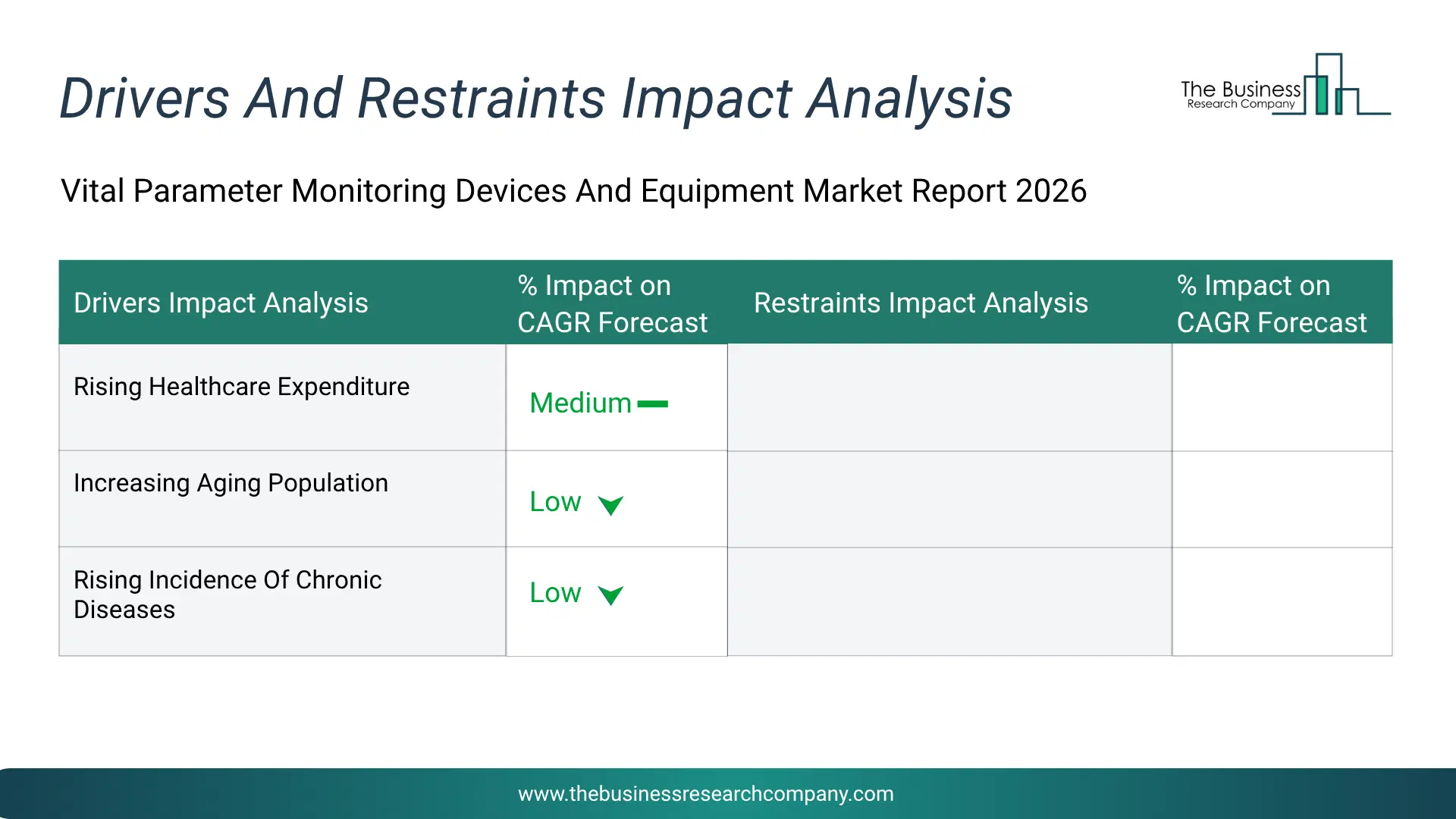 Drivers And Restraints Impact Analysis

The Business
Research Company

Vital Parameter Monitoring Devices And Equipment Market Report 2026

| Drivers Impact Analysis | % Impact on CAGR Forecast | Restraints Impact Analysis | % Impact on CAGR Forecast |
|---|---|---|---|
| Rising Healthcare Expenditure | Medium | | |
| Increasing Aging Population | Low | | |
| Rising Incidence Of Chronic Diseases | Low | | |

www.thebusinessresearchcompany.com